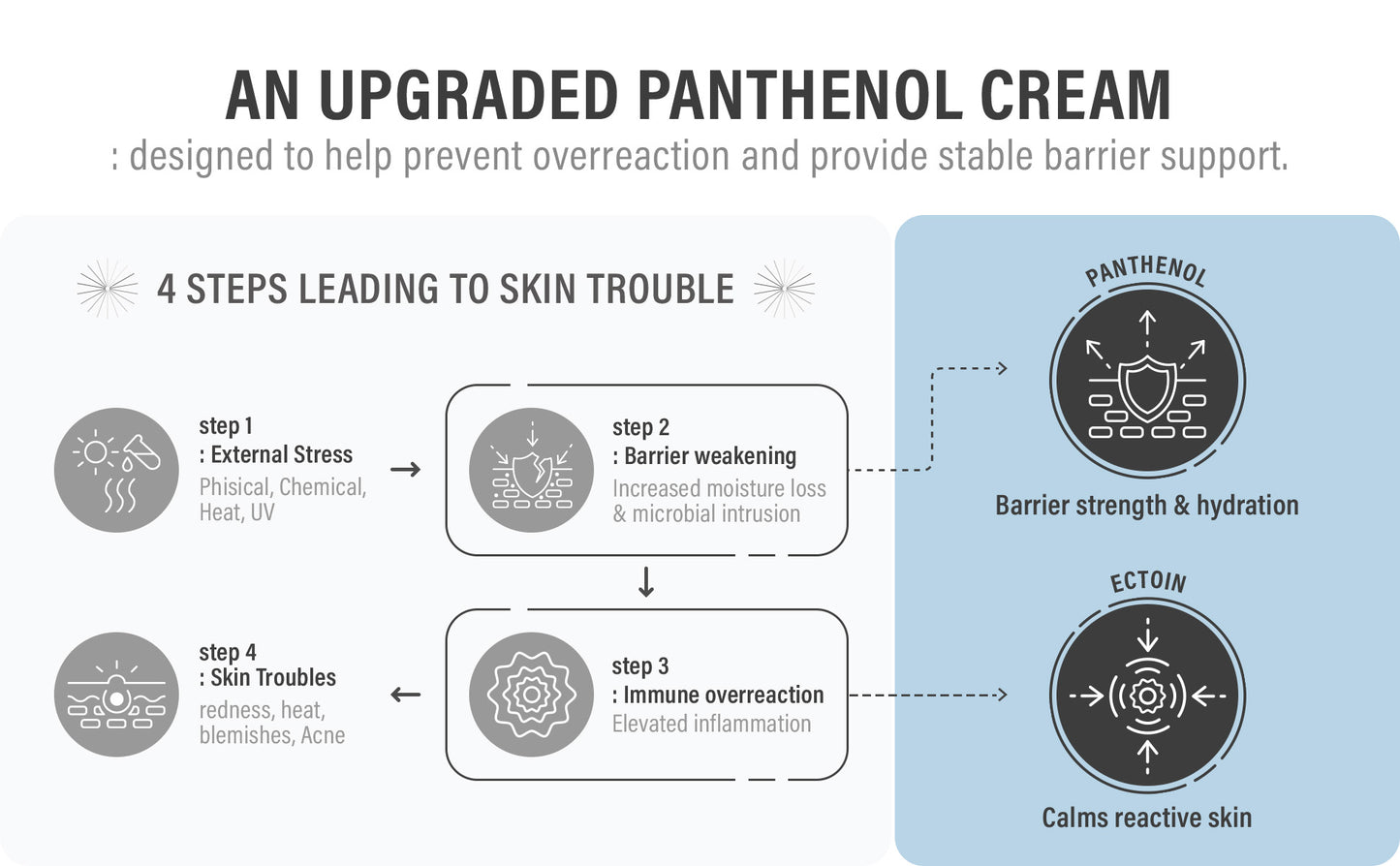 AN UPGRADED PANTHENOL CREAM
: designed to help prevent overreaction and provide stable barrier support.

4 STEPS LEADING TO SKIN TROUBLE

step 1
: External Stress
Phisical, Chemical, Heat, UV

step 2
: Barrier weakening
Increased moisture loss & microbial intrusion

step 3
: Immune overreaction
Elevated inflammation

step 4
: Skin Troubles
redness, heat, blemishes, Acne

PANTHENOL
Barrier strength & hydration

ECTOIN
Calms reactive skin